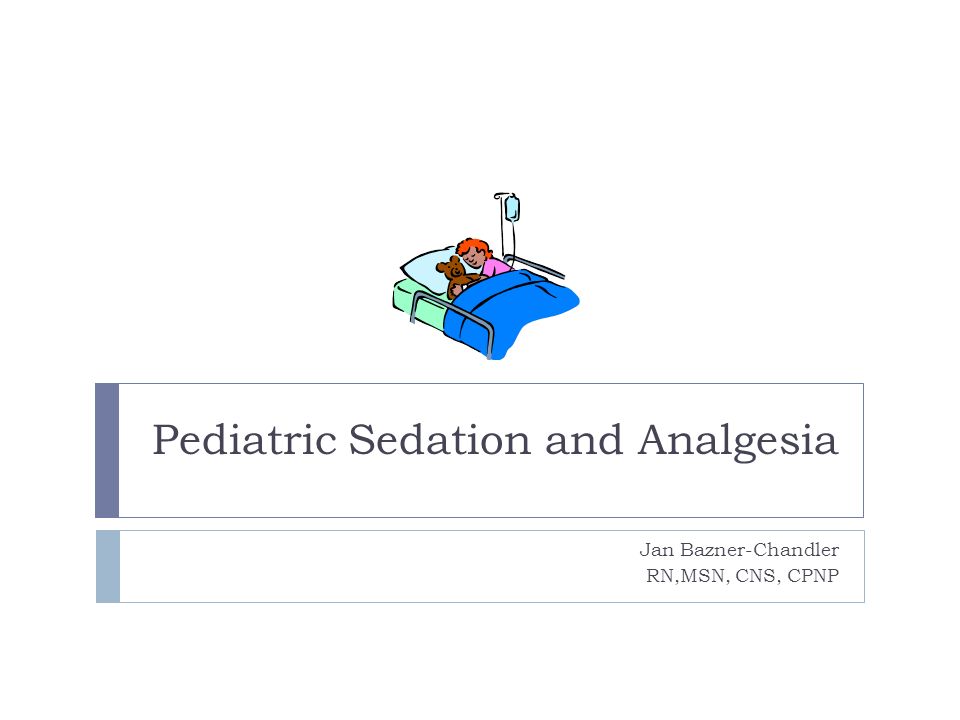 Pediatric Sedation and Analgesia

Jan Bazner-Chandler
RN,MSN, CNS, CPNP